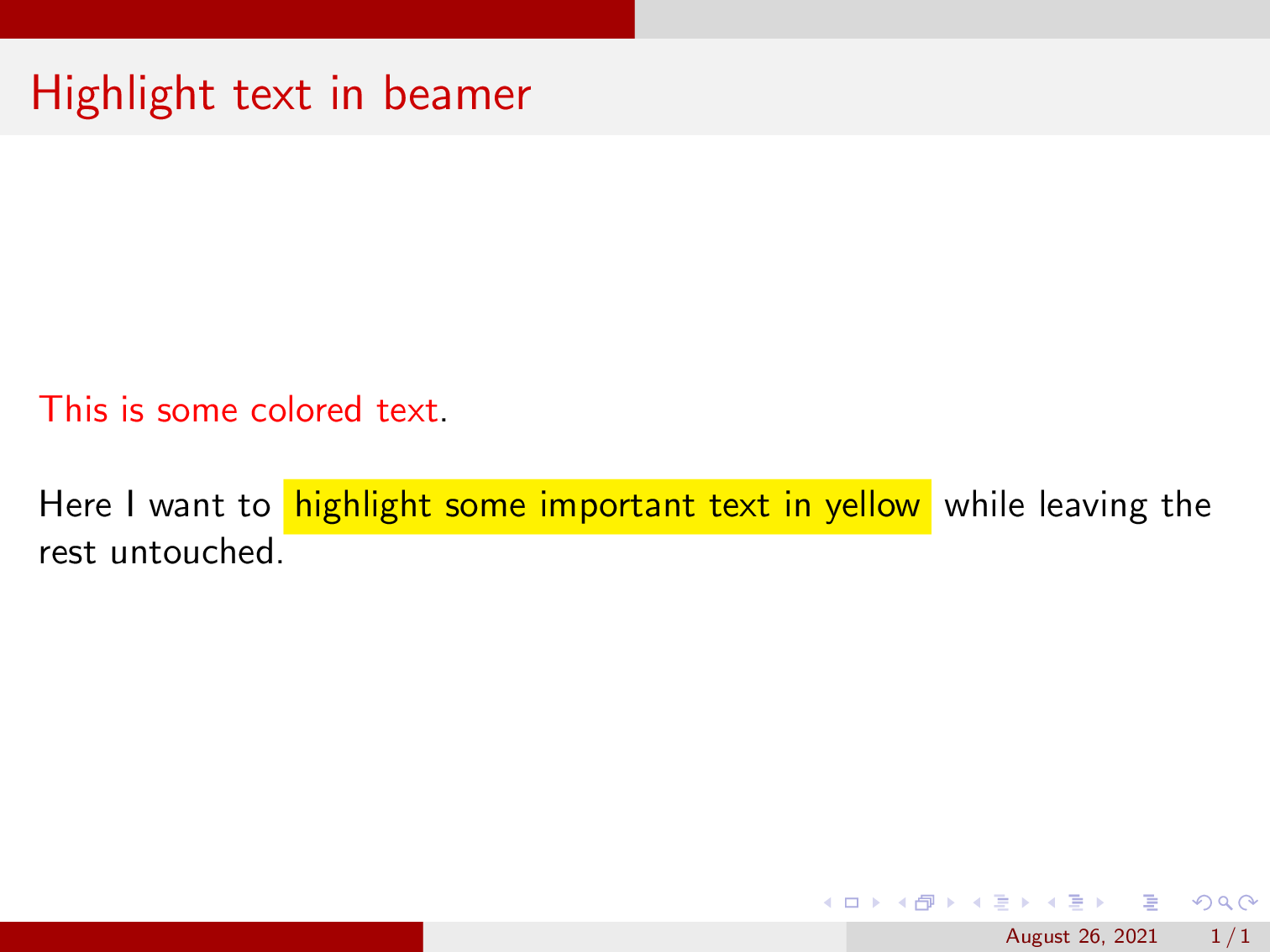 Highlight text in beamer

This is some colored text.

Here I want to highlight some important text in yellow while leaving the rest untouched.

August 26, 2021 1 / 1